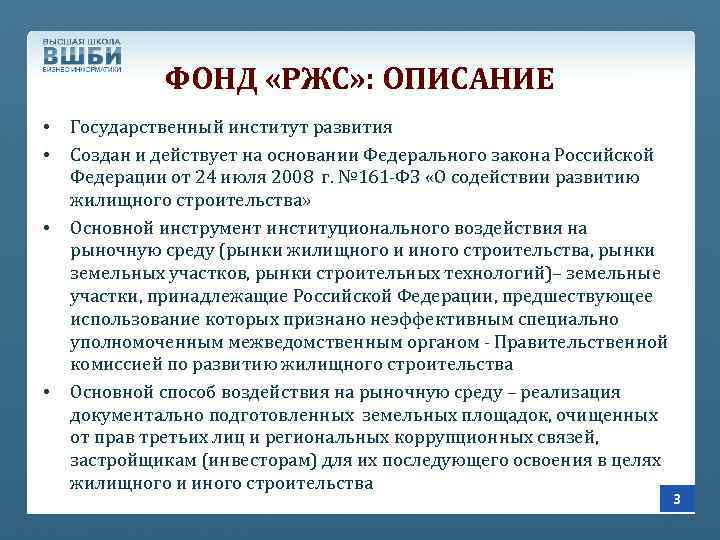 ВЫСШАЯ ШКОЛА
ВШБИ
БИЗНЕС-ИНФОРМАТИКИ

ФОНД «РЖС»: ОПИСАНИЕ

• Государственный институт развития

• Создан и действует на основании Федерального закона Российской Федерации от 24 июля 2008 г. №161-ФЗ «О содействии развитию жилищного строительства»

• Основной инструмент институционального воздействия на рыночную среду (рынки жилищного и иного строительства, рынки земельных участков, рынки строительных технологий)– земельные участки, принадлежащие Российской Федерации, предшествующее использование которых признано неэффективным специально уполномоченным межведомственным органом - Правительственной комиссией по развитию жилищного строительства

• Основной способ воздействия на рыночную среду – реализация документально подготовленных земельных площадок, очищенных от прав третьих лиц и региональных коррупционных связей, застройщикам (инвесторам) для их последующего освоения в целях жилищного и иного строительства

3